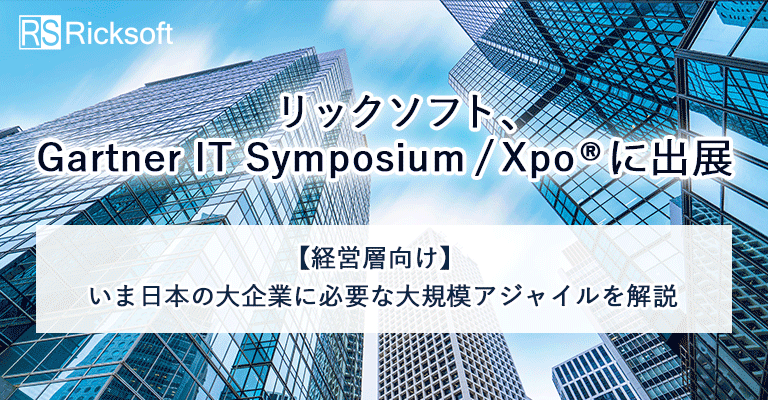 RS Ricksoft

リックソフト、
Gartner IT Symposium / Xpo® に出展

【経営層向け】
いま日本の大企業に必要な大規模アジャイルを解説